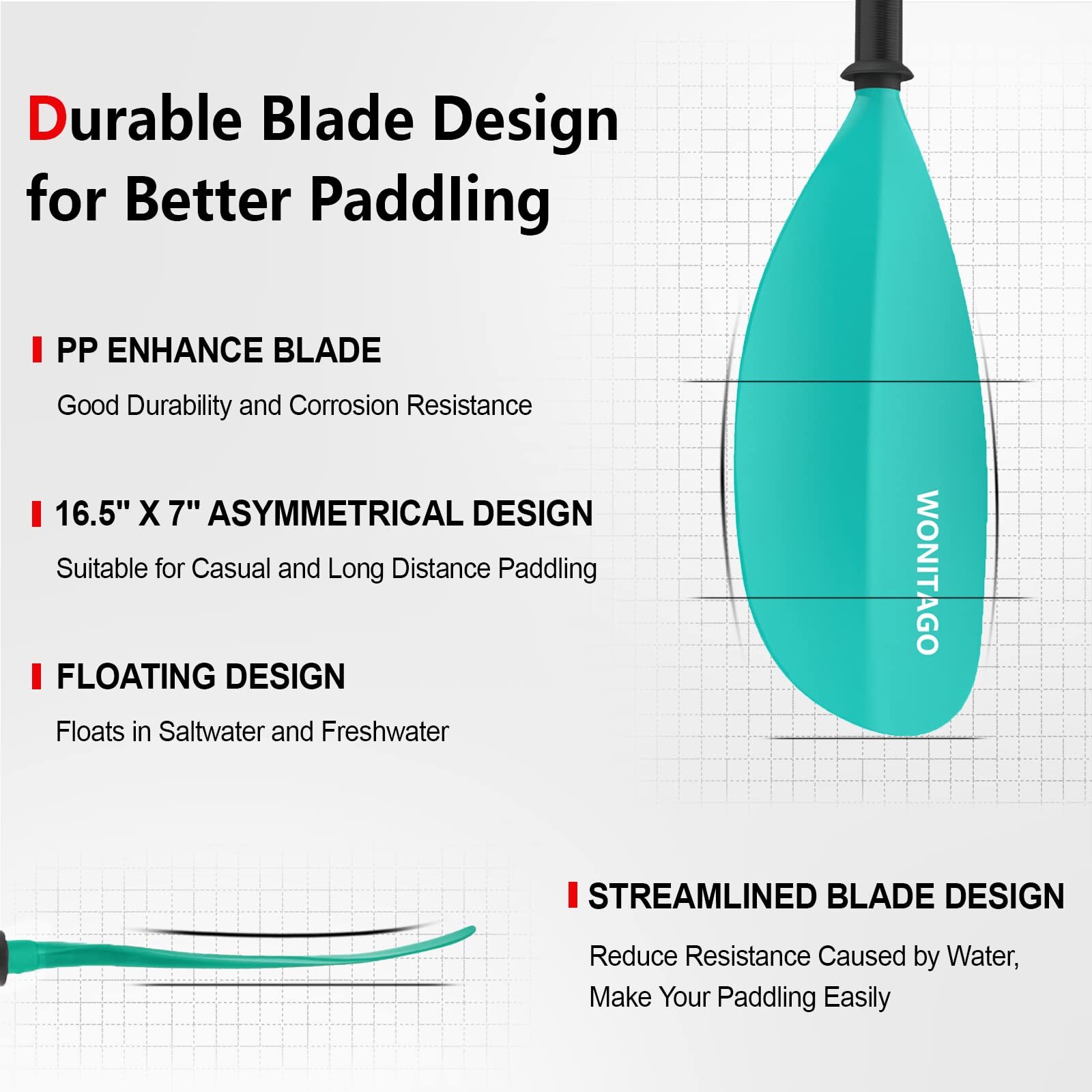 Durable Blade Design for Better Paddling

PP ENHANCE BLADE

Good Durability and Corrosion Resistance

16.5" X 7" ASYMMETRICAL DESIGN

Suitable for Casual and Long Distance Paddling

FLOATING DESIGN

Floats in Saltwater and Freshwater

WONITAGO

STREAMLINED BLADE DESIGN

Reduce Resistance Caused by Water, Make Your Paddling Easily